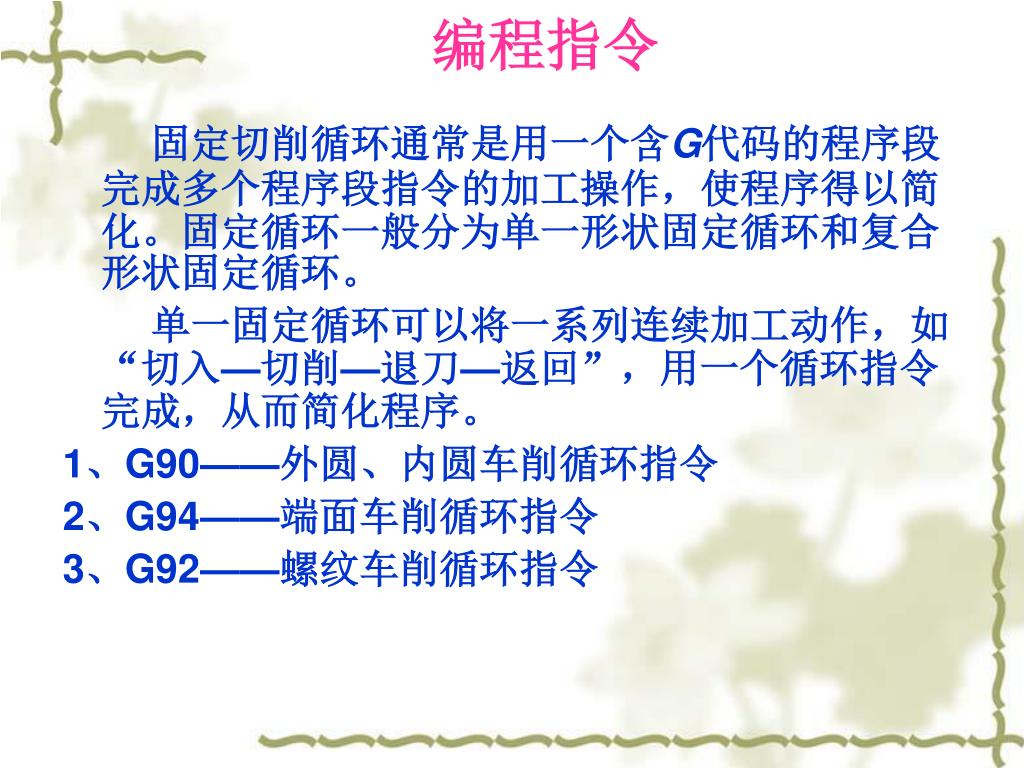 编程指令

固定切削循环通常是用一个含G代码的程序段完成多个程序段指令的加工操作，使程序得以简化。固定循环一般分为单一形状固定循环和复合形状固定循环。

单一固定循环可以将一系列连续加工动作，如“切入—切削—退刀—返回”，用一个循环指令完成，从而简化程序。

1、G90——外圆、内圆车削循环指令
2、G94——端面车削循环指令
3、G92——螺纹车削循环指令